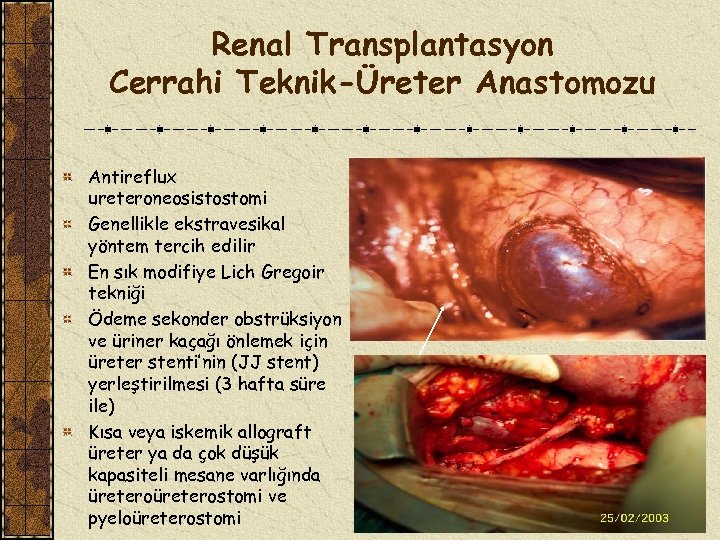 Renal Transplantasyon
Cerrahi Teknik-Üreter Anastomozu

Antireflux ureteroneosistostomi

Genellikle ekstravesikal yöntem tercih edilir

En sık modifiye Lich Gregoir tekniği

Ödeme sekonder obstrüksiyon ve üriner kaçağı önlemek için üreter stenti'nin (JJ stent) yerleştirilmesi (3 hafta süre ile)

Kısa veya iskemik allograft üreter ya da çok düşük kapasiteli mesane varlığında üreteroüreterostomi ve pyeloüreterostomi

25/02/2003